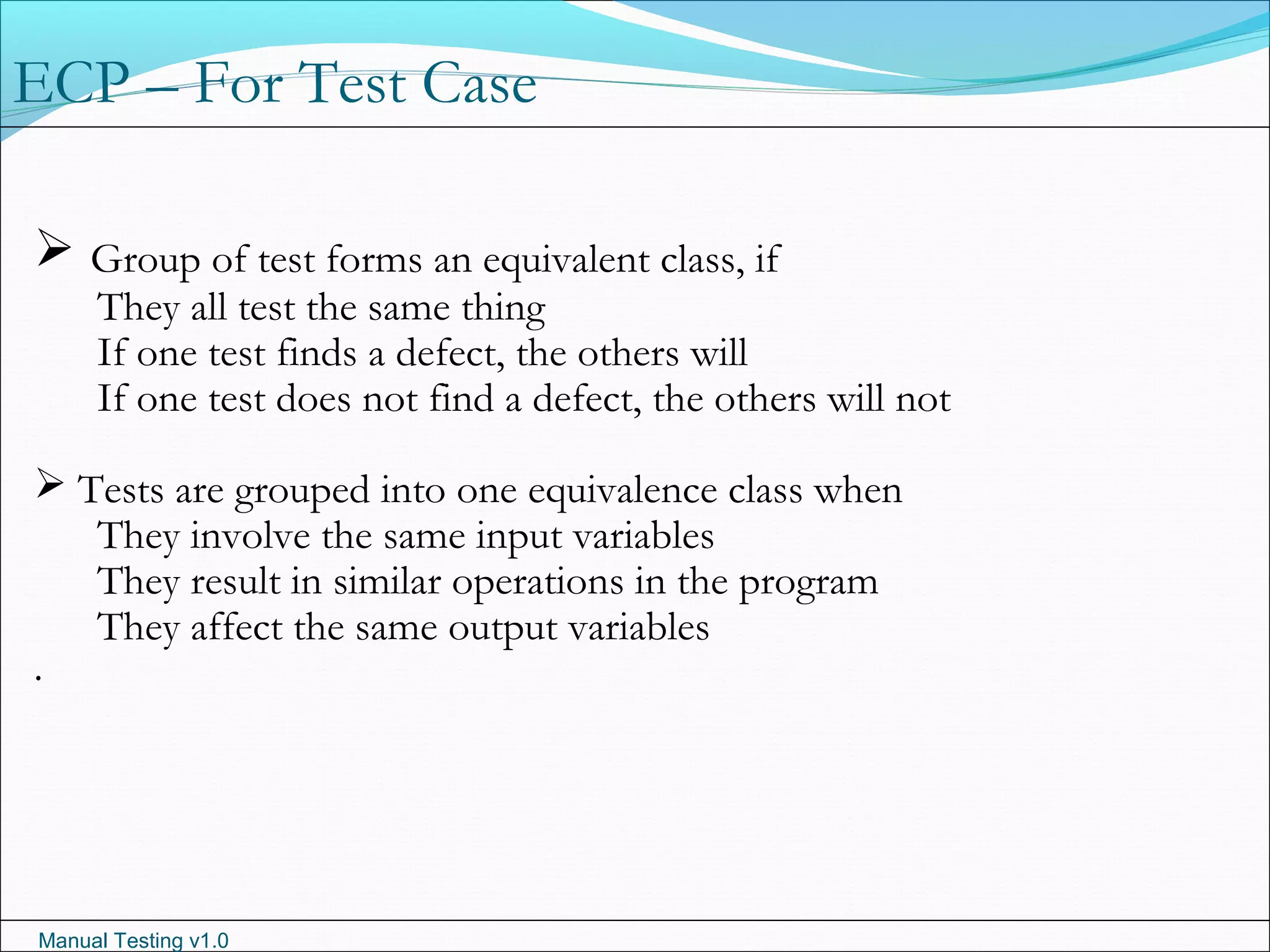 ECP – For Test Case

➢ Group of test forms an equivalent class, if
They all test the same thing
If one test finds a defect, the others will
If one test does not find a defect, the others will not

➢ Tests are grouped into one equivalence class when
They involve the same input variables
They result in similar operations in the program
They affect the same output variables

.

Manual Testing v1.0